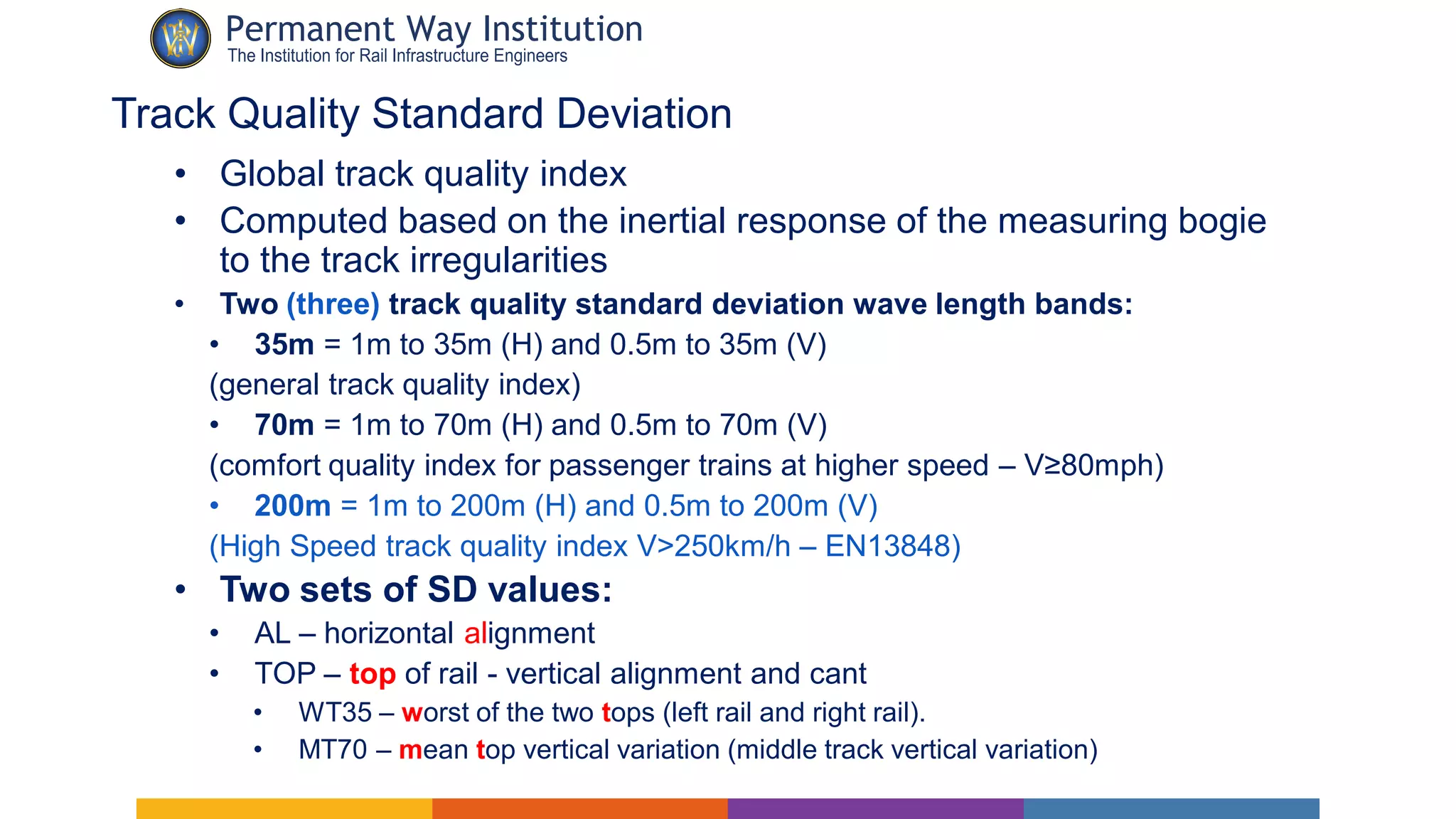 Permanent Way Institution
The Institution for Rail Infrastructure Engineers

Track Quality Standard Deviation

• Global track quality index
• Computed based on the inertial response of the measuring bogie to the track irregularities
• Two (three) track quality standard deviation wave length bands:
• 35m = 1m to 35m (H) and 0.5m to 35m (V)
(general track quality index)
• 70m = 1m to 70m (H) and 0.5m to 70m (V)
(comfort quality index for passenger trains at higher speed – V≥80mph)
• 200m = 1m to 200m (H) and 0.5m to 200m (V)
(High Speed track quality index V>250km/h – EN13848)
• Two sets of SD values:
• AL – horizontal alignment
• TOP – top of rail - vertical alignment and cant
• WT35 – worst of the two tops (left rail and right rail).
• MT70 – mean top vertical variation (middle track vertical variation)